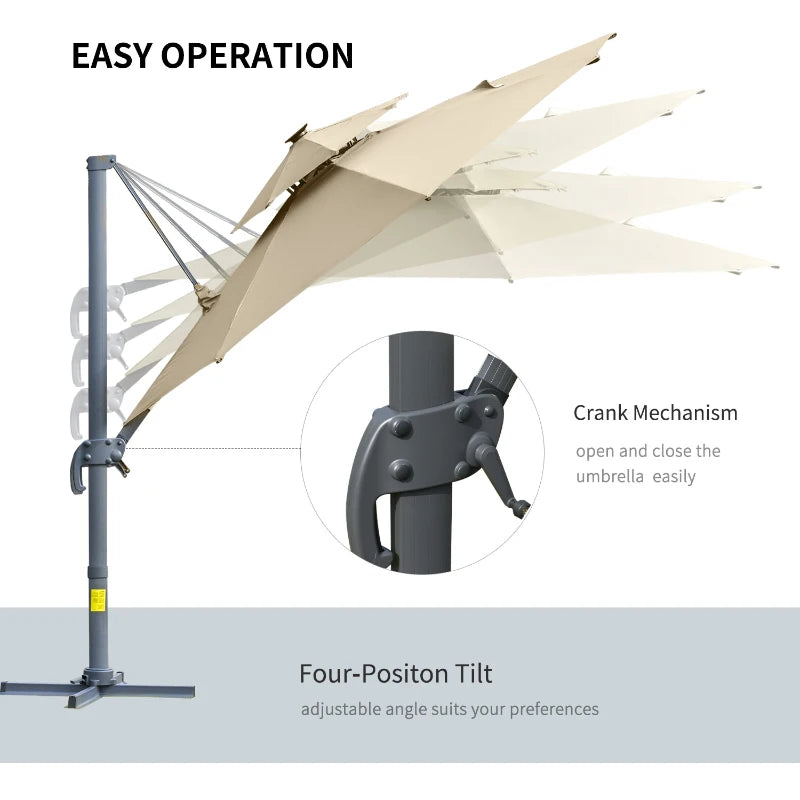 EASY OPERATION

Crank Mechanism

open and close the umbrella easily

Four-Positon Tilt

adjustable angle suits your preferences